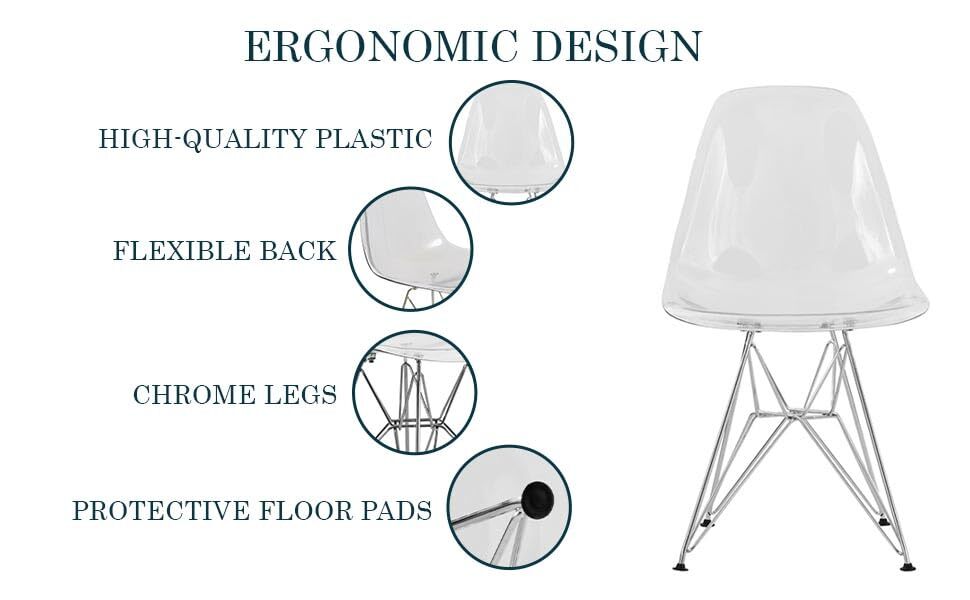 ERGONOMIC DESIGN

HIGH-QUALITY PLASTIC

FLEXIBLE BACK

CHROME LEGS

PROTECTIVE FLOOR PADS